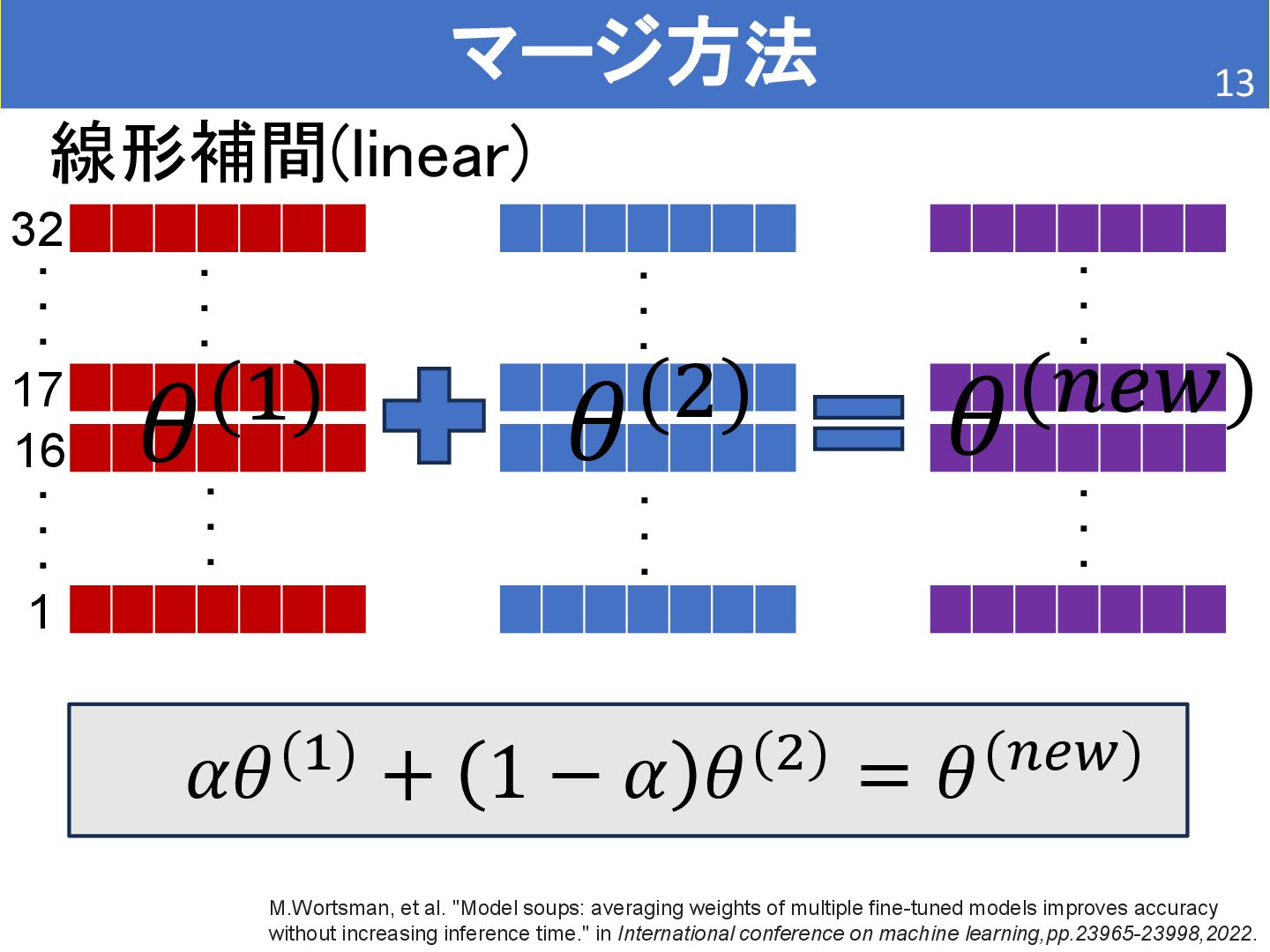 マージ方法

13

線形補間(linear)

32
17
16
1

$\theta^{(1)}$ + $\theta^{(2)}$ = $\theta^{(new)}$

$\alpha\theta^{(1)} + (1-\alpha)\theta^{(2)} = \theta^{(new)}$

M.Wortsman, et al. "Model soups: averaging weights of multiple fine-tuned models improves accuracy without increasing inference time." in International conference on machine learning, pp.23965-23998, 2022.